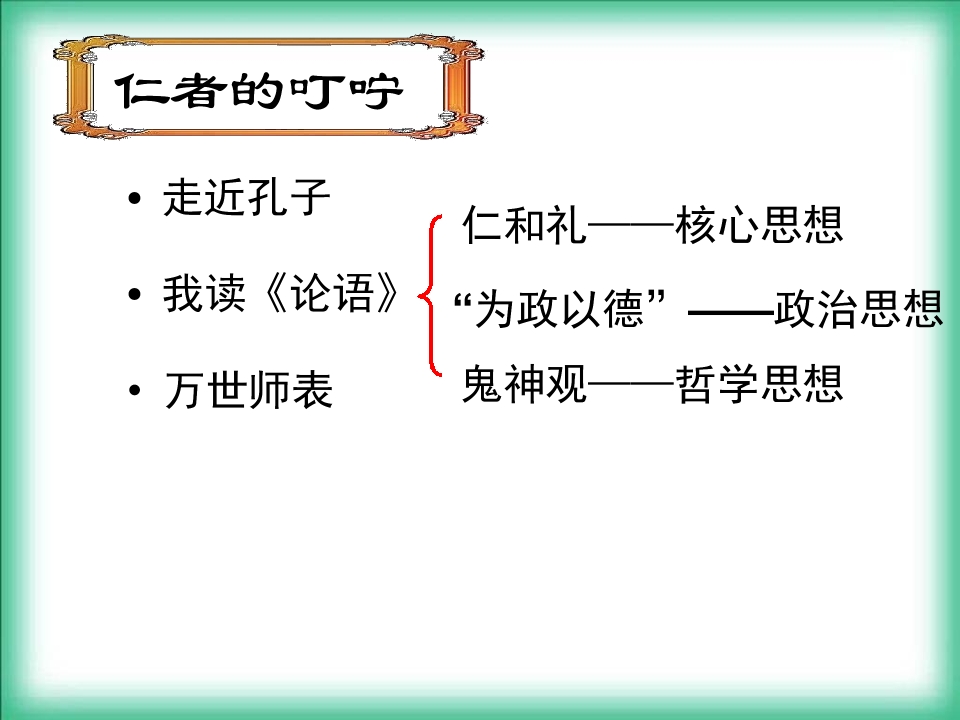 仁者的叮咛

• 走近孔子

• 我读《论语》

• 万世师表

仁和礼——核心思想

“为政以德” ——政治思想

鬼神观——哲学思想